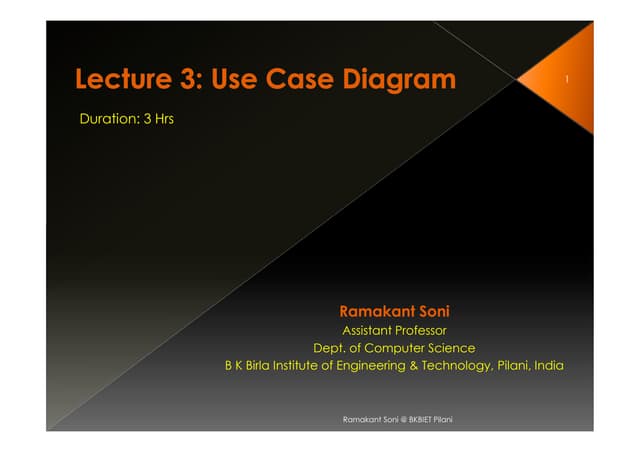 Lecture 3: Use Case Diagram

1

Duration: 3 Hrs

Ramakant Soni
Assistant Professor
Dept. of Computer Science
B K Birla Institute of Engineering & Technology, Pilani, India

Ramakant Soni @ BKBIET Pilani